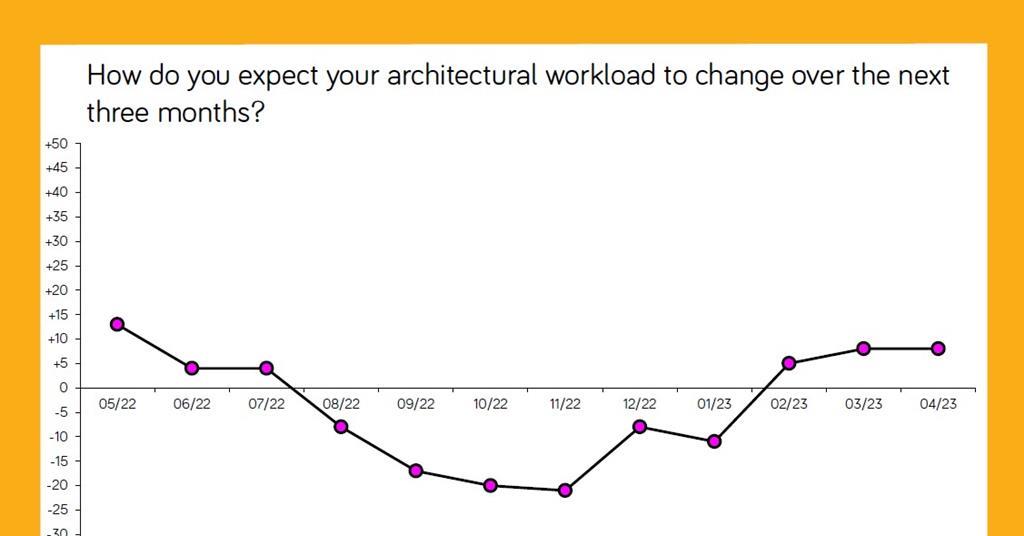 How do you expect your architectural workload to change over the next three months?

+50
+45
+40
+35
+30
+25
+20
+15
+10
+5
0
-5
-10
-15
-20
-25
-30

05/22 06/22 07/22 08/22 09/22 10/22 11/22 12/22 01/23 02/23 03/23 04/23